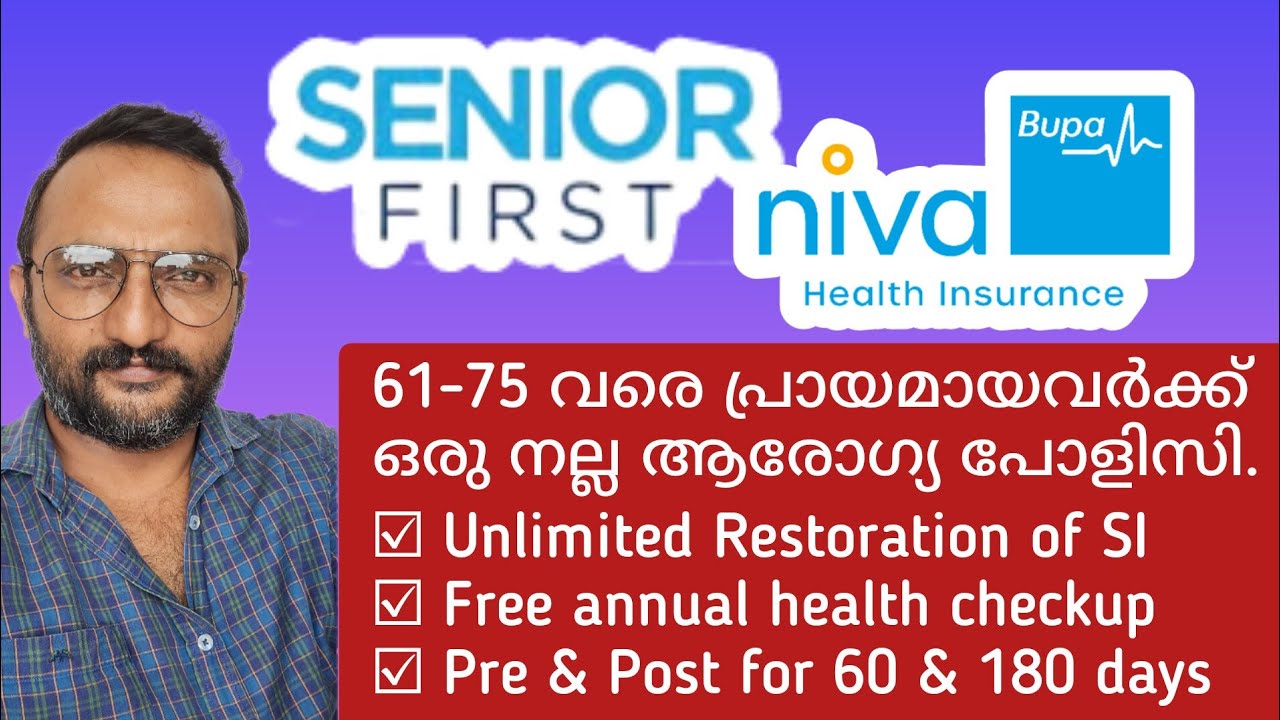 SENIOR FIRST

Bupa
niva
Health Insurance

61-75 വരെ പ്രായമായവർക്ക് ഒരു നല്ല ആരോഗ്യ പോളിസി.

☑ Unlimited Restoration of SI
☑ Free annual health checkup
☑ Pre & Post for 60 & 180 days